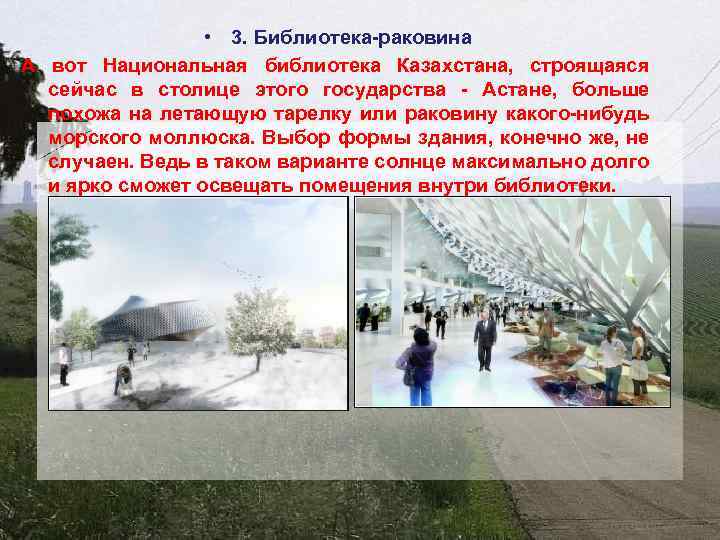 • 3. Библиотека-раковина

А вот Национальная библиотека Казахстана, строящаяся сейчас в столице этого государства - Астане, больше похожа на летающую тарелку или раковину какого-нибудь морского моллюска. Выбор формы здания, конечно же, не случаен. Ведь в таком варианте солнце максимально долго и ярко сможет освещать помещения внутри библиотеки.